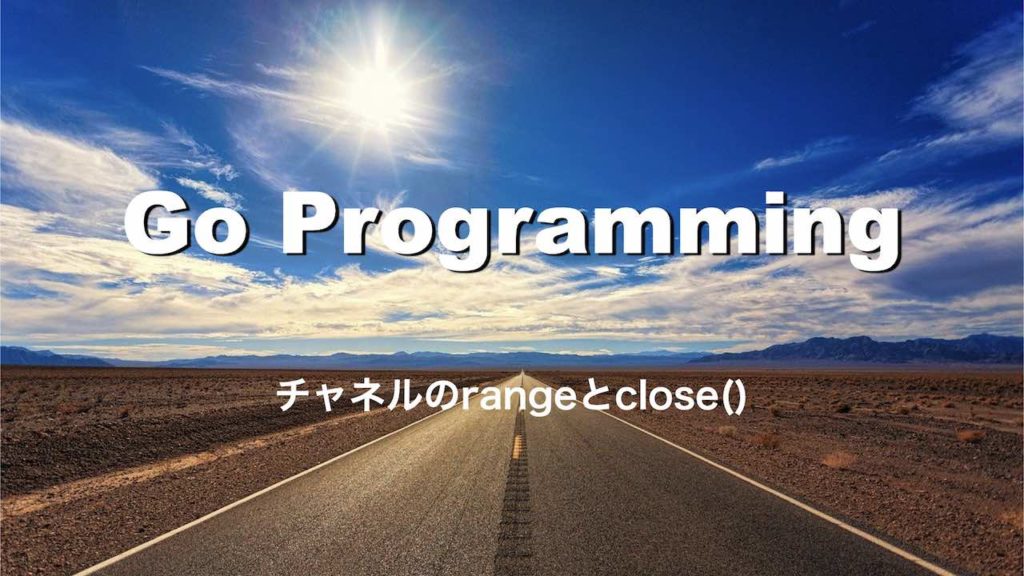 Go Programming

チャネルのrangeとclose()